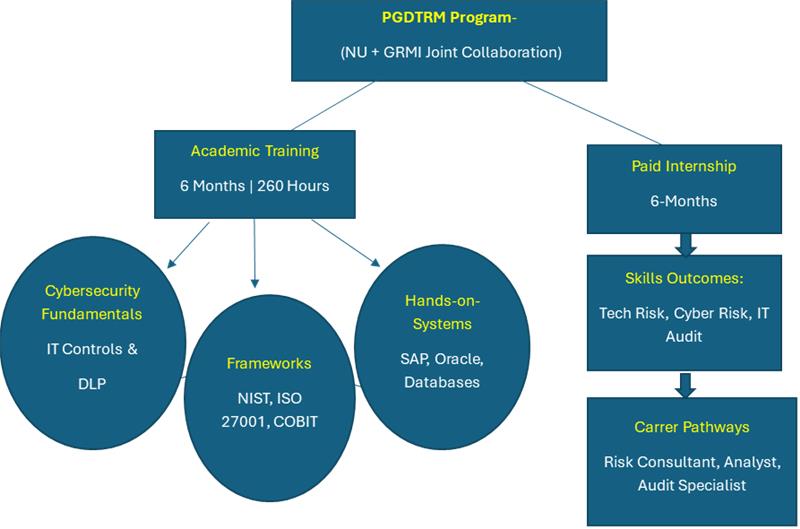 PGDTRM Program-

(NU + GRMI Joint Collaboration)

Academic Training

6 Months | 260 Hours

Cybersecurity Fundamentals

IT Controls &

DLP

Frameworks

NIST, ISO 27001, COBIT

Hands-on-Systems

SAP, Oracle, Databases

Paid Internship

6-Months

Skills Outcomes:

Tech Risk, Cyber Risk, IT Audit

Carrer Pathways

Risk Consultant, Analyst, Audit Specialist